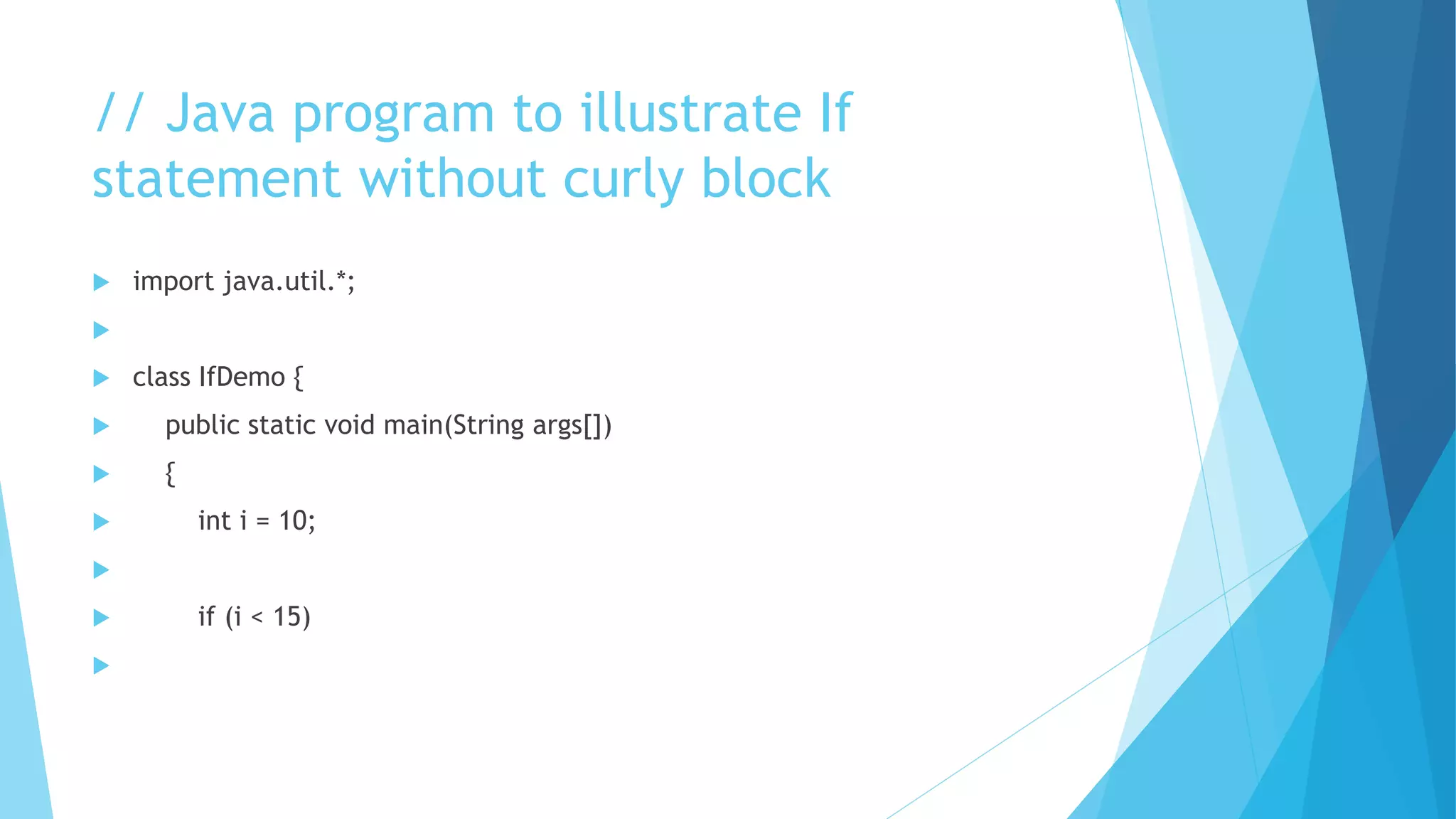 // Java program to illustrate If statement without curly block

import java.util.*;

class IfDemo {

public static void main(String args[])

{

int i = 10;

if (i < 15)